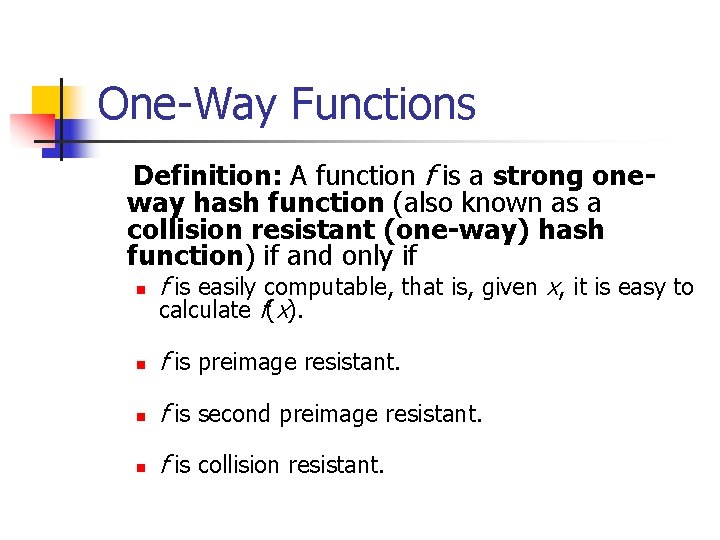 One-Way Functions

Definition: A function $f$ is a strong one-way hash function (also known as a collision resistant (one-way) hash function) if and only if

- $f$ is easily computable, that is, given $x$, it is easy to calculate $f(x)$.
- $f$ is preimage resistant.
- $f$ is second preimage resistant.
- $f$ is collision resistant.